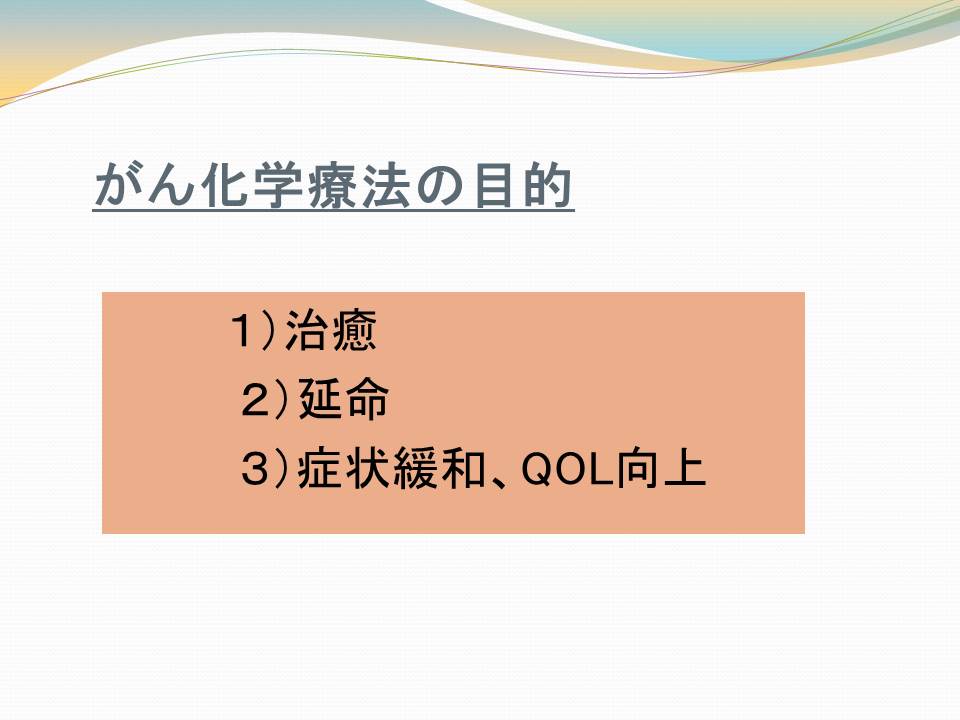 がん化学療法の目的

1）治癒
2）延命
3）症状緩和、QOL向上